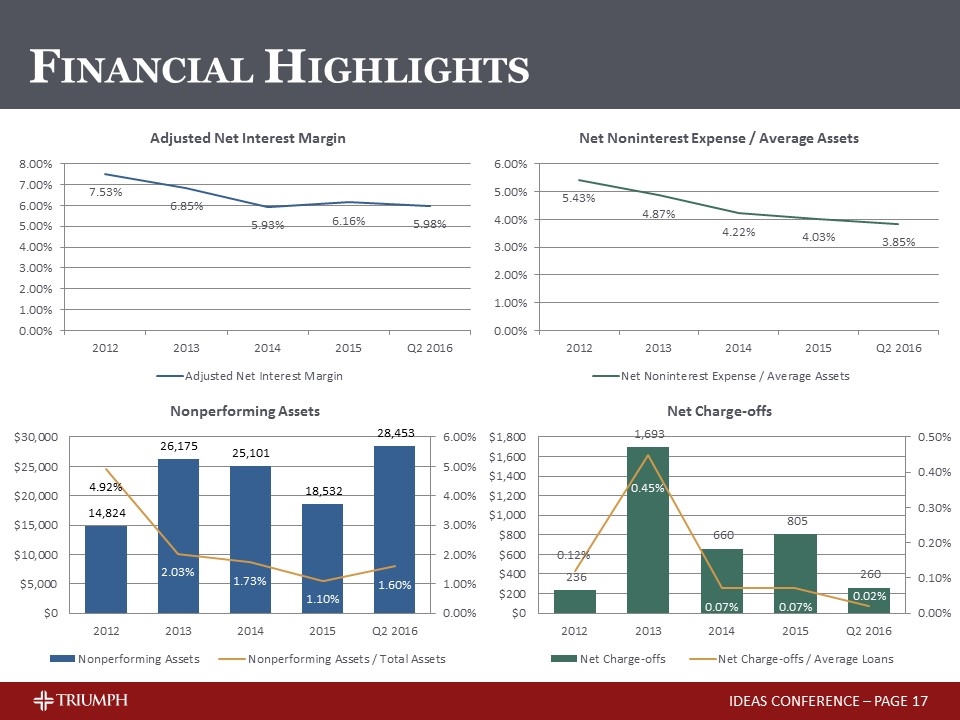 FINANCIAL HIGHLIGHTS

Adjusted Net Interest Margin

8.00%
7.00%
6.00%
5.00%
4.00%
3.00%
2.00%
1.00%
0.00%

7.53% 6.85% 5.93% 6.16% 5.98%

2012 2013 2014 2015 Q2 2016

Adjusted Net Interest Margin

Net Noninterest Expense / Average Assets

6.00%
5.00%
4.00%
3.00%
2.00%
1.00%
0.00%

5.43% 4.87% 4.22% 4.03% 3.85%

2012 2013 2014 2015 Q2 2016

Net Noninterest Expense / Average Assets

Nonperforming Assets

$30,000
$25,000
$20,000
$15,000
$10,000
$5,000
$0

6.00%
5.00%
4.00%
3.00%
2.00%
1.00%
0.00%

14,824 26,175 25,101 18,532 28,453

4.92% 2.03% 1.73% 1.10% 1.60%

2012 2013 2014 2015 Q2 2016

Nonperforming Assets Nonperforming Assets / Total Assets

Net Charge-offs

$1,800
$1,600
$1,400
$1,200
$1,000
$800
$600
$400
$200
$0

0.50%
0.40%
0.30%
0.20%
0.10%
0.00%

236 1,693 660 805 260

0.12% 0.45% 0.07% 0.07% 0.02%

2012 2013 2014 2015 Q2 2016

Net Charge-offs Net Charge-offs / Average Loans

TRIUMPH

IDEAS CONFERENCE – PAGE 17